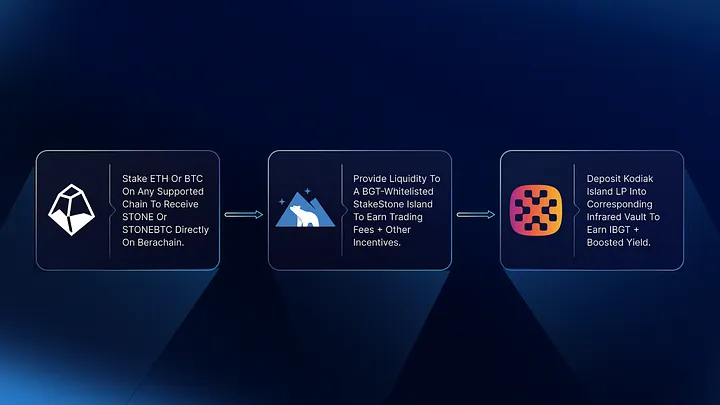 Stake ETH Or BTC On Any Supported Chain To Receive STONE Or STONEBTC Directly On Berachain.

Provide Liquidity To A BGT-Whitelisted StakeStone Island To Earn Trading Fees + Other Incentives.

Deposit Kodiak Island LP Into Corresponding Infrared Vault To Earn IBGT + Boosted Yield.